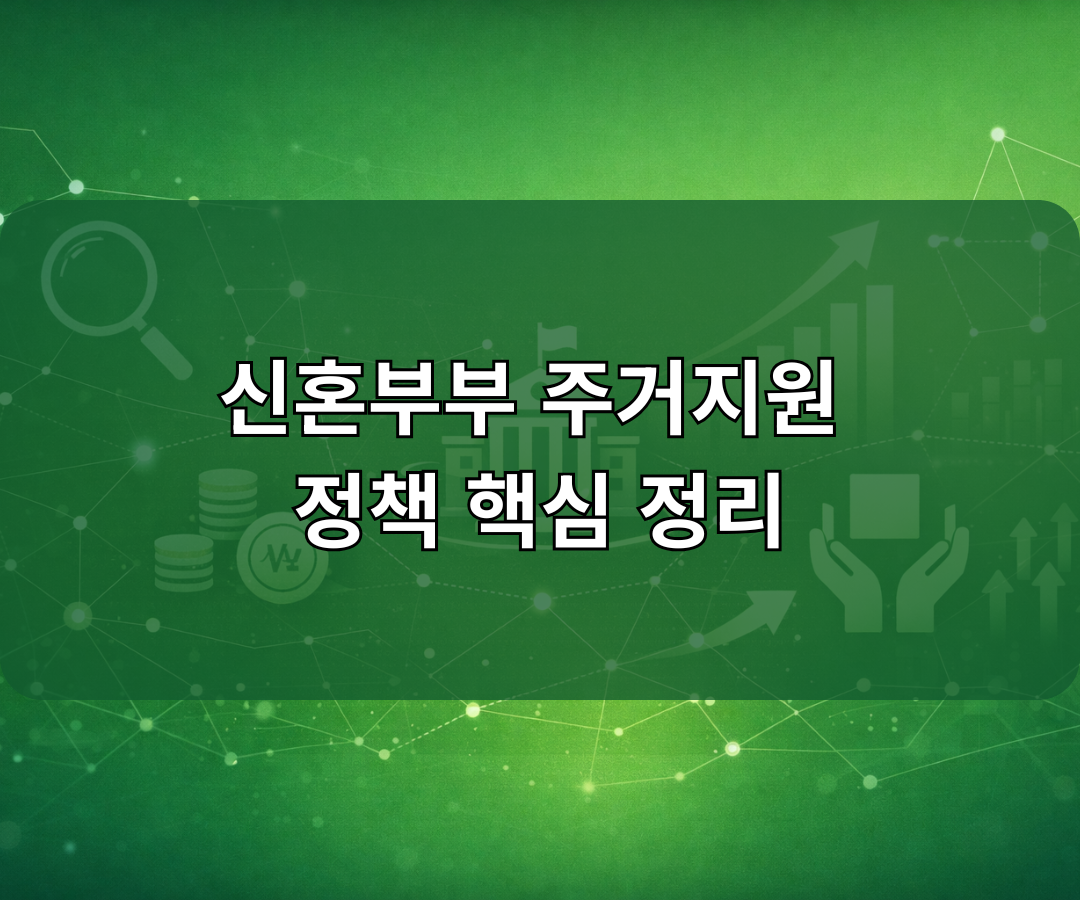 신혼부부 주거지원
정책 핵심 정리